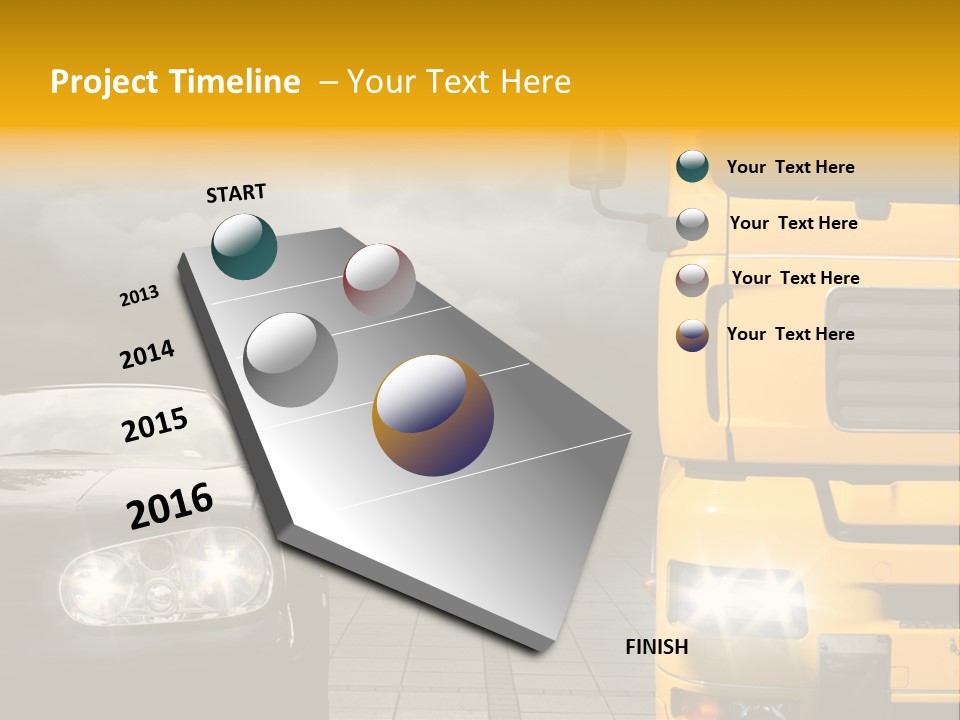 Project Timeline – Your Text Here

START

2013

2014

2015

2016

FINISH

Your Text Here

Your Text Here

Your Text Here

Your Text Here